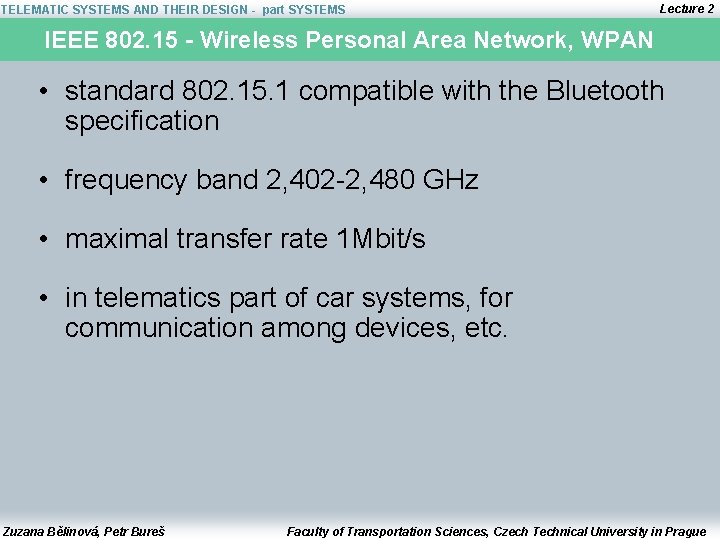 TELEMATIC SYSTEMS AND THEIR DESIGN - part SYSTEMS

Lecture 2

IEEE 802.15 - Wireless Personal Area Network, WPAN

• standard 802.15.1 compatible with the Bluetooth specification

• frequency band 2,402-2,480 GHz

• maximal transfer rate 1Mbit/s

• in telematics part of car systems, for communication among devices, etc.

Zuzana Bělinová, Petr Bureš

Faculty of Transportation Sciences, Czech Technical University in Prague